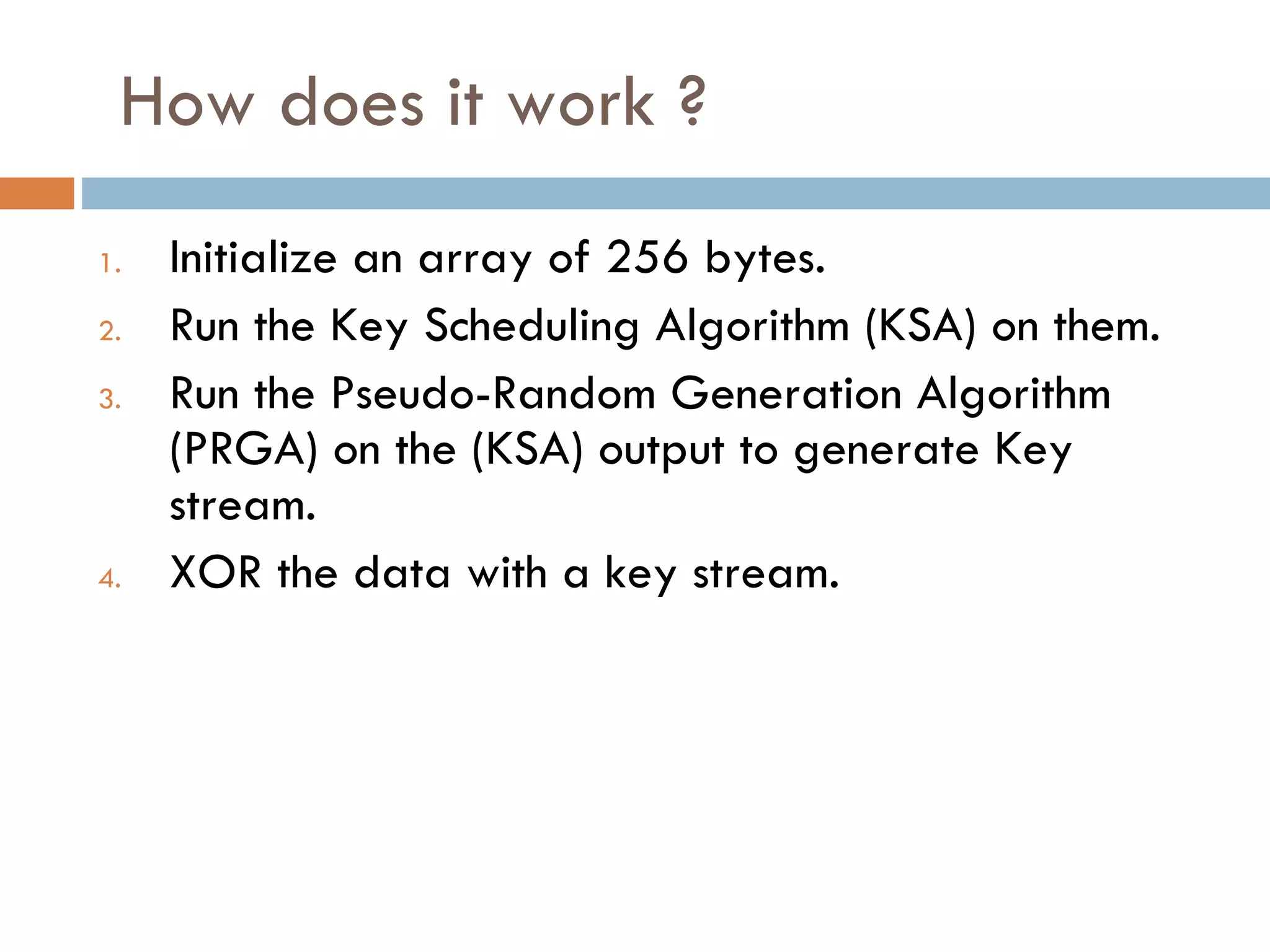 How does it work ?

1. Initialize an array of 256 bytes.
2. Run the Key Scheduling Algorithm (KSA) on them.
3. Run the Pseudo-Random Generation Algorithm (PRGA) on the (KSA) output to generate Key stream.
4. XOR the data with a key stream.